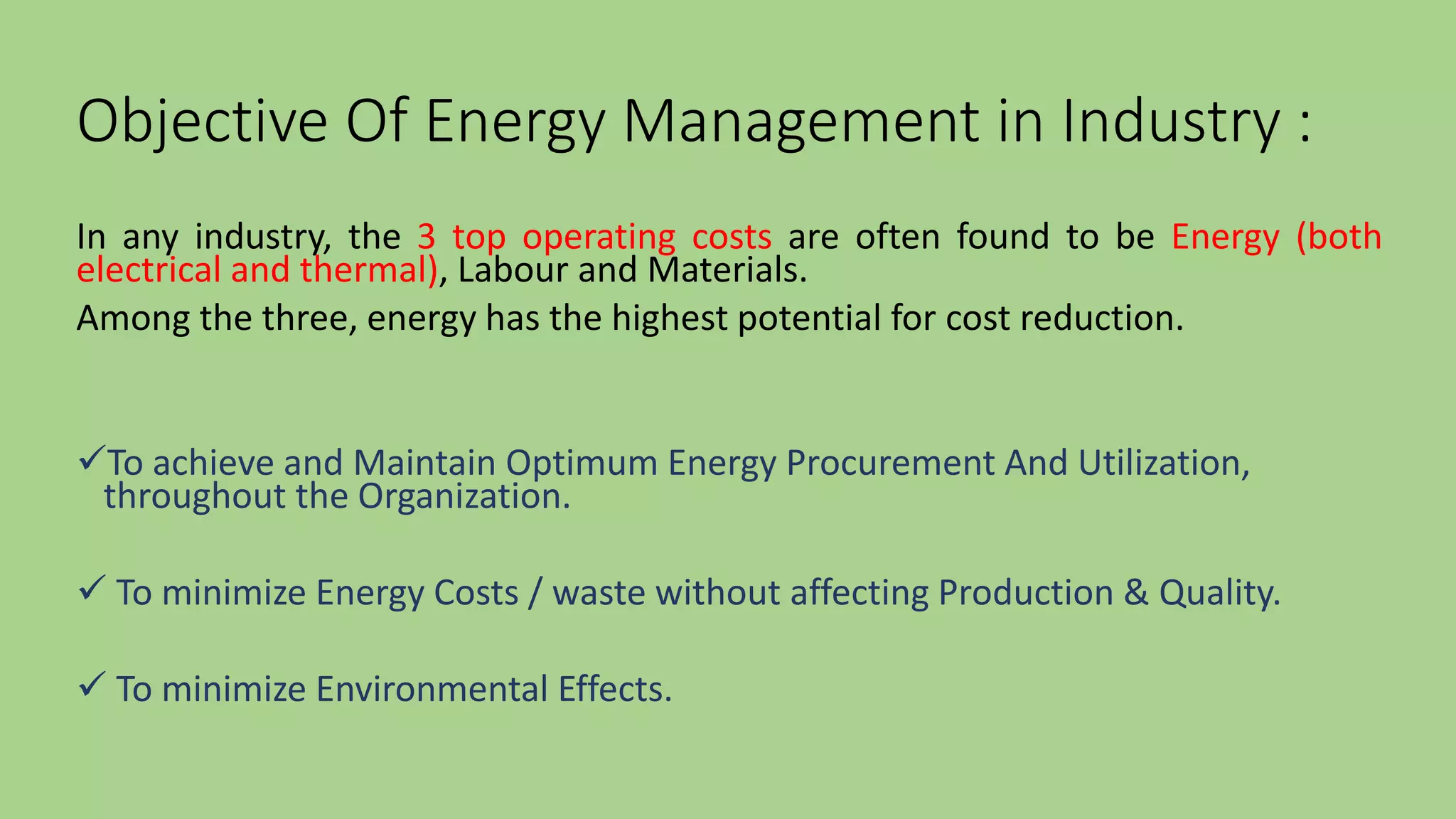 Objective Of Energy Management in Industry :

In any industry, the 3 top operating costs are often found to be Energy (both electrical and thermal), Labour and Materials.
Among the three, energy has the highest potential for cost reduction.

✓To achieve and Maintain Optimum Energy Procurement And Utilization, throughout the Organization.

✓ To minimize Energy Costs / waste without affecting Production & Quality.

✓ To minimize Environmental Effects.